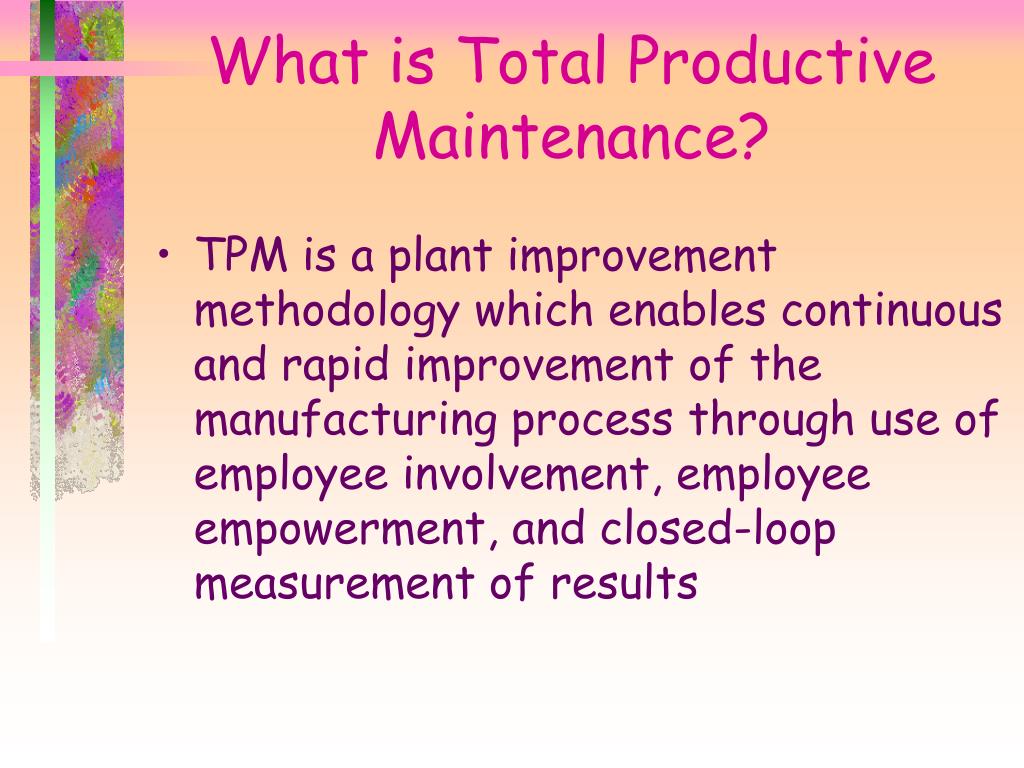 What is Total Productive Maintenance?

• TPM is a plant improvement methodology which enables continuous and rapid improvement of the manufacturing process through use of employee involvement, employee empowerment, and closed-loop measurement of results